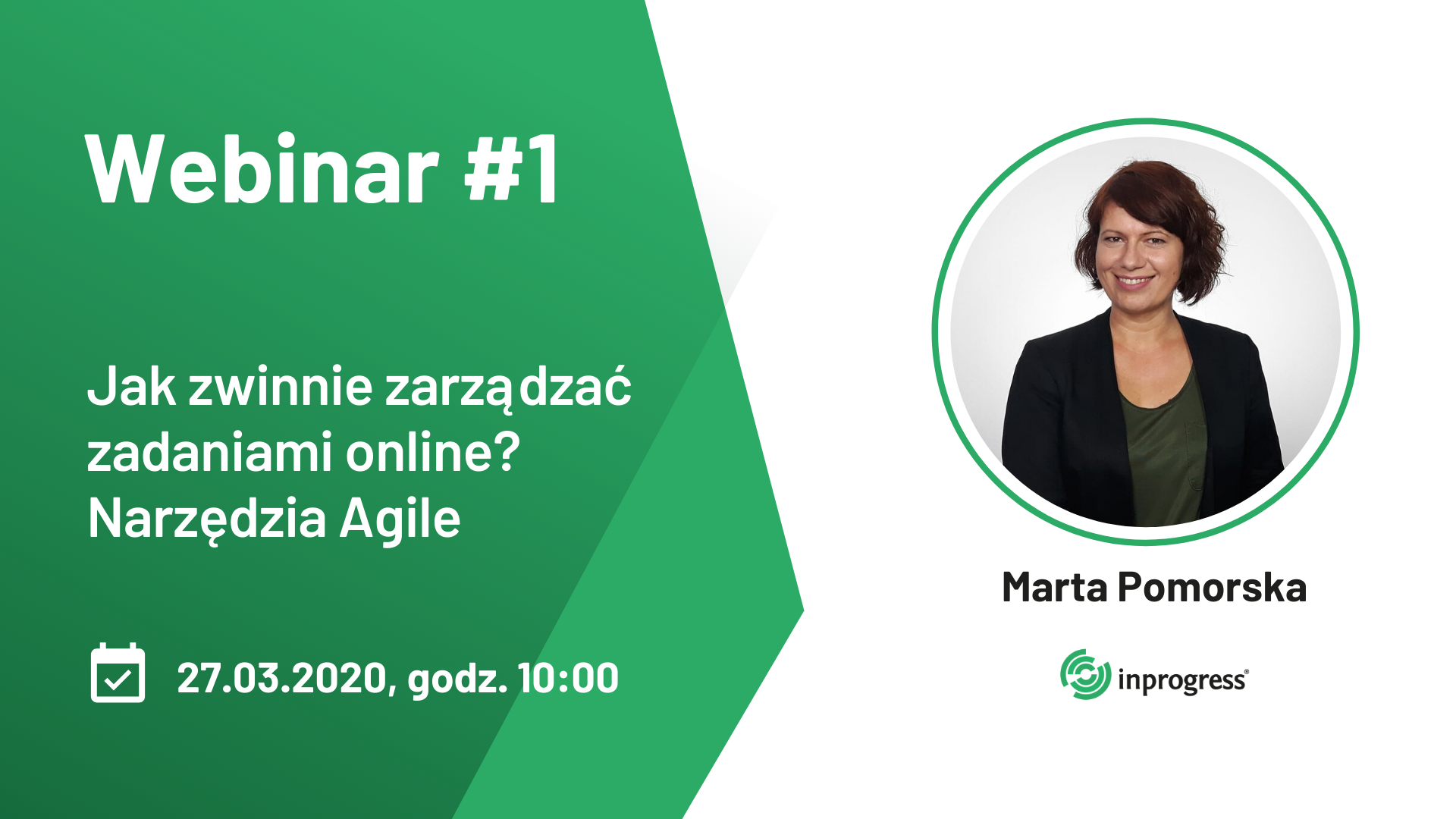 Webinar #1

Jak zwinnie zarządzać zadaniami online? Narzędzia Agile

27.03.2020, godz. 10:00

Marta Pomorska

inprogress®